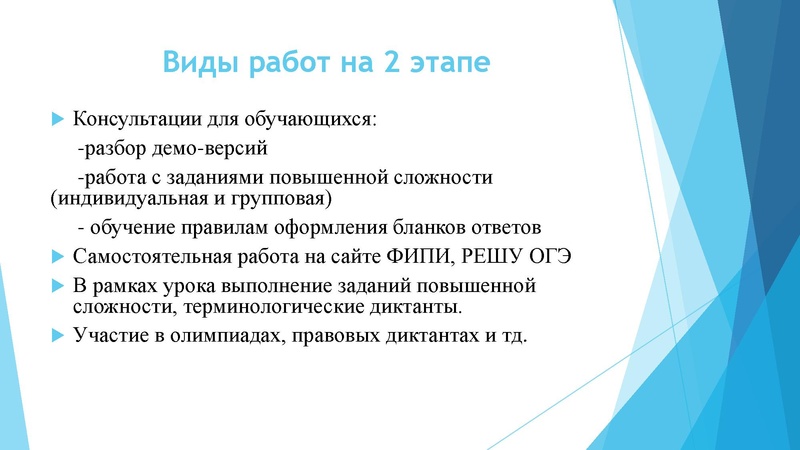 Виды работ на 2 этапе

Консультации для обучающихся:

-разбор демо-версий

-работа с заданиями повышенной сложности (индивидуальная и групповая)

- обучение правилам оформления бланков ответов

Самостоятельная работа на сайте ФИПИ, РЕШУ ОГЭ

В рамках урока выполнение заданий повышенной сложности, терминологические диктанты.

Участие в олимпиадах, правовых диктантах и тд.